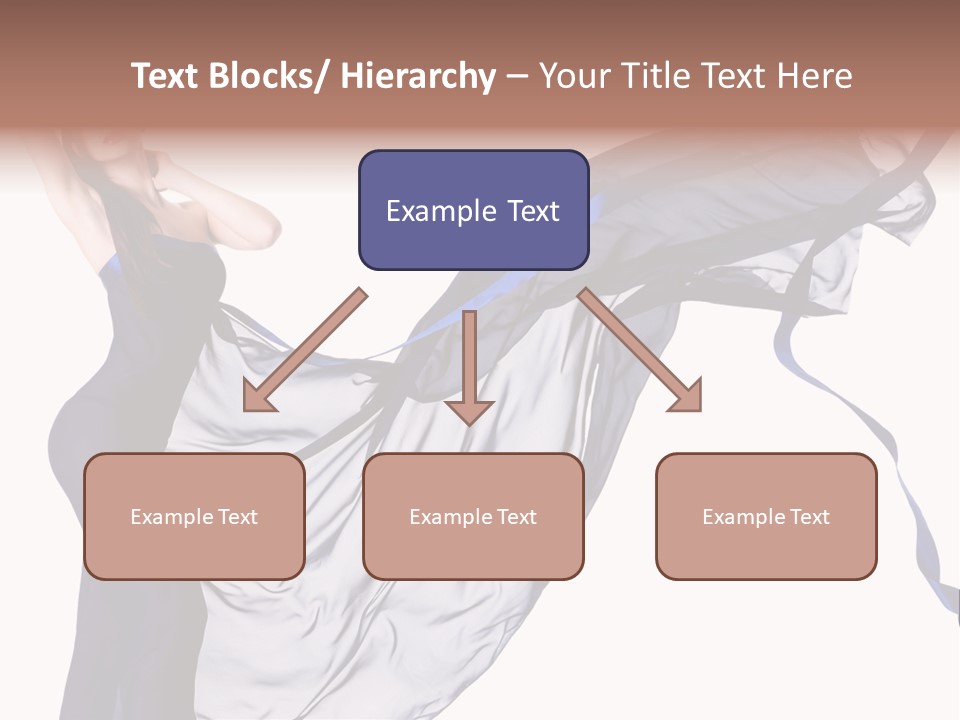 Text Blocks/ Hierarchy – Your Title Text Here

Example Text

Example Text

Example Text

Example Text